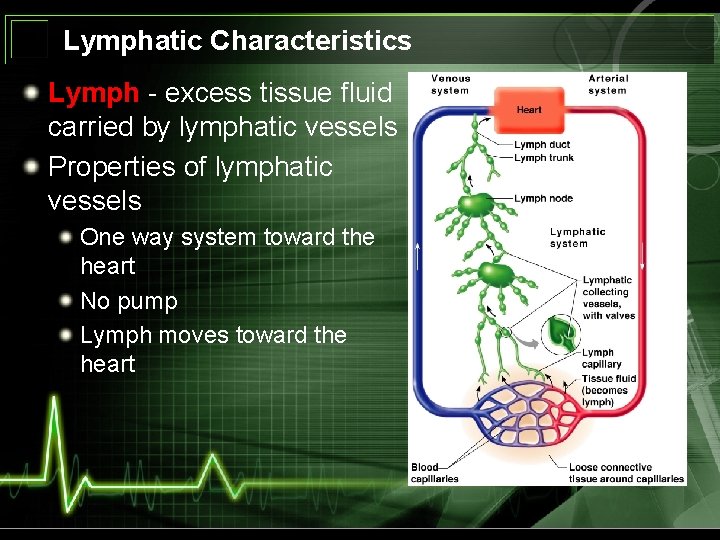 Lymphatic Characteristics

Lymph - excess tissue fluid carried by lymphatic vessels

Properties of lymphatic vessels

One way system toward the heart

No pump

Lymph moves toward the heart

Venous system

Arterial system

Heart

Lymph duct

Lymph trunk

Lymph node

Lymphatic system

Lymphatic collecting vessels, with valves

Lymph capillary

Tissue fluid (becomes lymph)

Blood capillaries

Loose connective tissue around capillaries